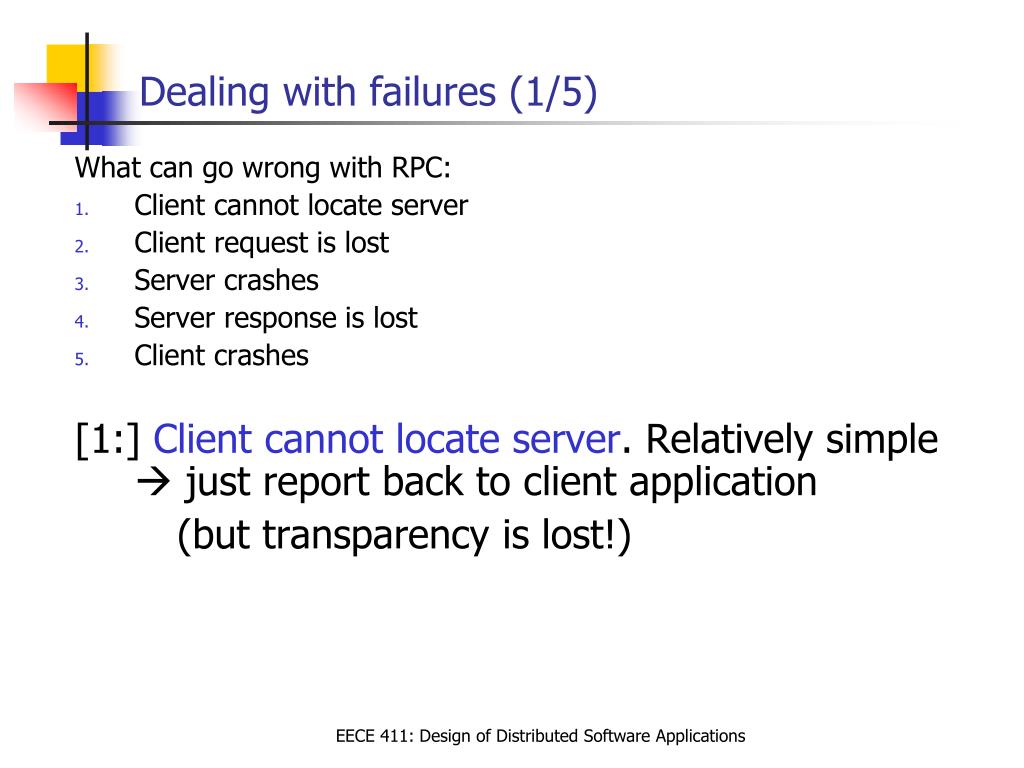 Dealing with failures (1/5)

What can go wrong with RPC:
1. Client cannot locate server
2. Client request is lost
3. Server crashes
4. Server response is lost
5. Client crashes

[1:] Client cannot locate server. Relatively simple → just report back to client application
(but transparency is lost!)

EECE 411: Design of Distributed Software Applications